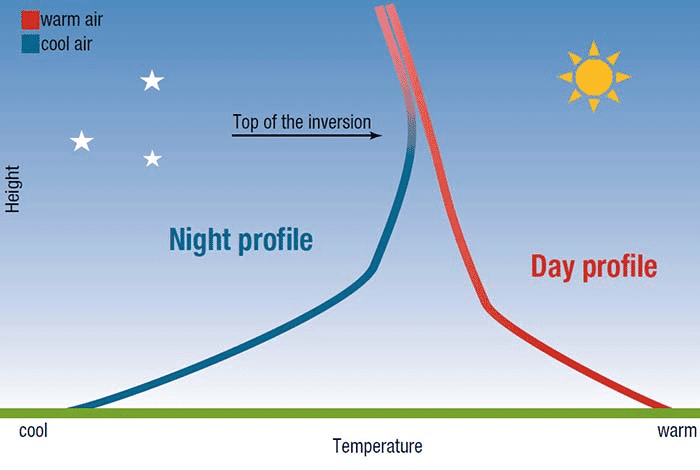 warm air
cool air

Top of the inversion

Height

Night profile

Day profile

cool

Temperature

warm